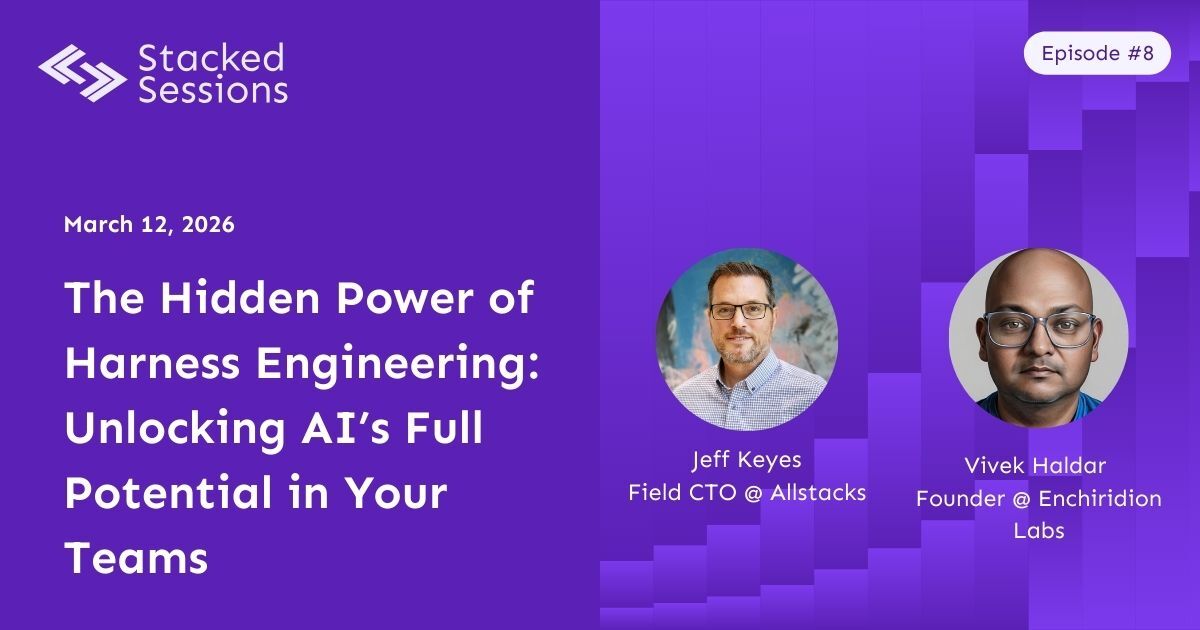 Stacked Sessions

Episode #8

March 12, 2026

The Hidden Power of Harness Engineering: Unlocking AI's Full Potential in Your Teams

Jeff Keyes
Field CTO @ Allstacks

Vivek Haldar
Founder @ Enchiridion Labs